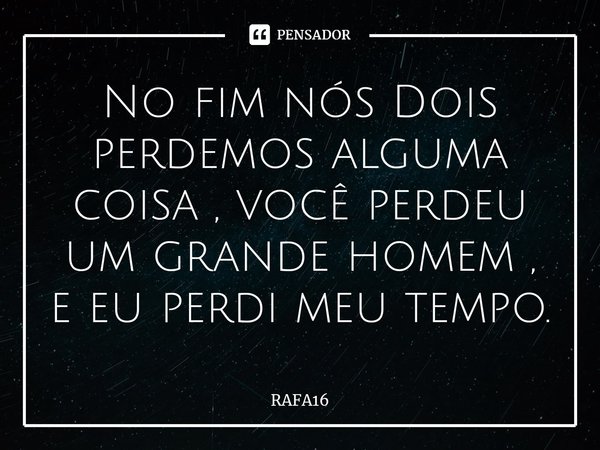 PENSADOR

No fim nós Dois perdemos alguma coisa , você perdeu um grande homem , e eu perdi meu tempo.

RAFA16